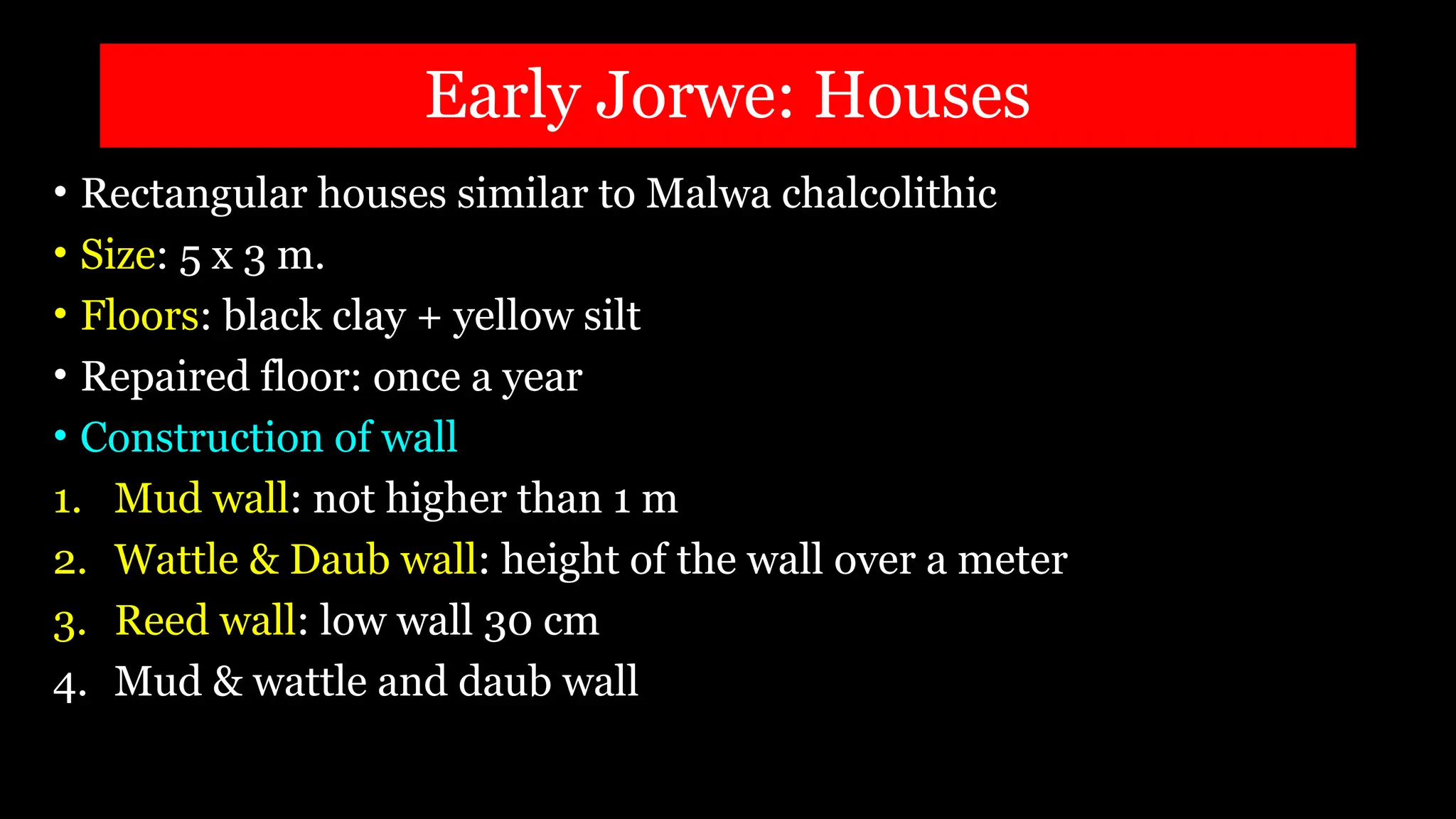 Early Jorwe: Houses

• Rectangular houses similar to Malwa chalcolithic
• Size: 5 x 3 m.
• Floors: black clay + yellow silt
• Repaired floor: once a year
• Construction of wall
1. Mud wall: not higher than 1 m
2. Wattle & Daub wall: height of the wall over a meter
3. Reed wall: low wall 30 cm
4. Mud & wattle and daub wall